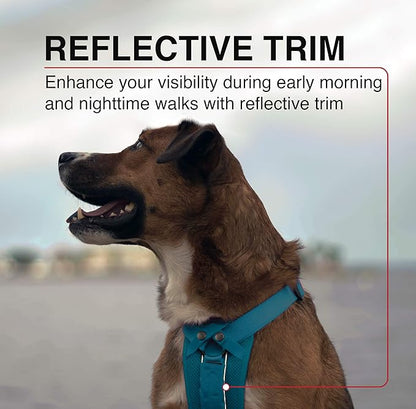 REFLECTIVE TRIM

Enhance your visibility during early morning and nighttime walks with reflective trim